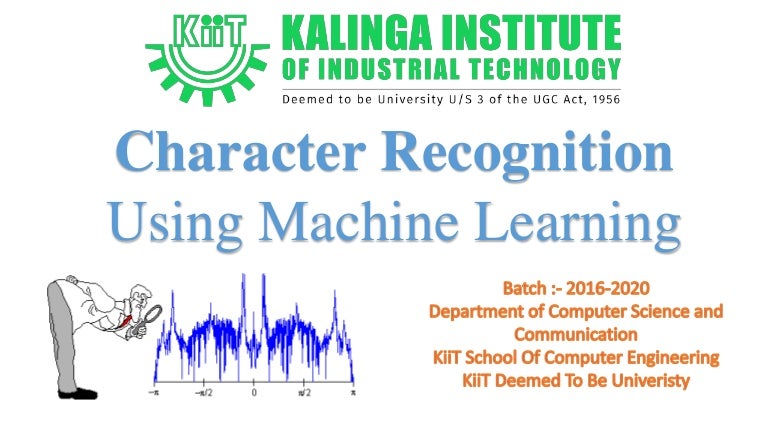 KiiT KALINGA INSTITUTE OF INDUSTRIAL TECHNOLOGY

Deemed to be University U/S 3 of the UGC Act, 1956

Character Recognition Using Machine Learning

$-\pi$ $-\pi/2$ $0$ $\pi/2$ $\pi$

Batch :- 2016-2020
Department of Computer Science and Communication
KiiT School Of Computer Engineering
KiiT Deemed To Be Univeristy